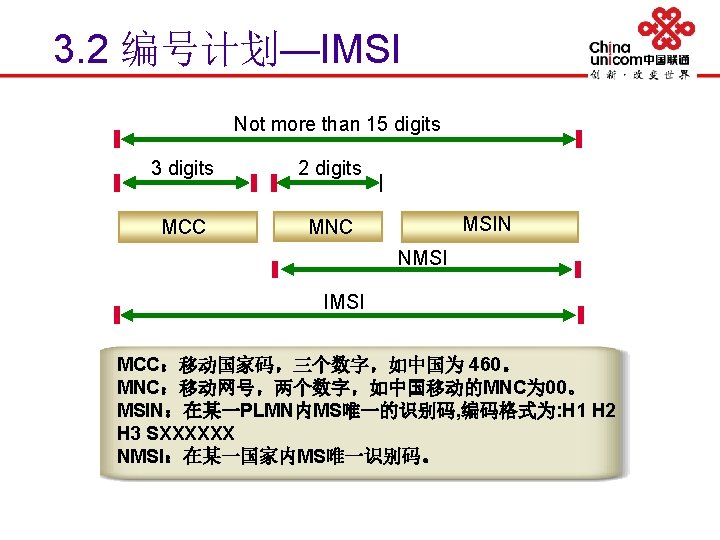 3.2 编号计划—IMSI

China unicom中国联通
创新·改变世界

Not more than 15 digits

3 digits

2 digits

MCC

MNC

MSIN

NMSI

IMSI

MCC：移动国家码，三个数字，如中国为 460。
MNC：移动网号，两个数字，如中国移动的MNC为00。
MSIN：在某一PLMN内MS唯一的识别码,编码格式为:H1 H2 H3 SXXXXXX
NMSI：在某一国家内MS唯一识别码。